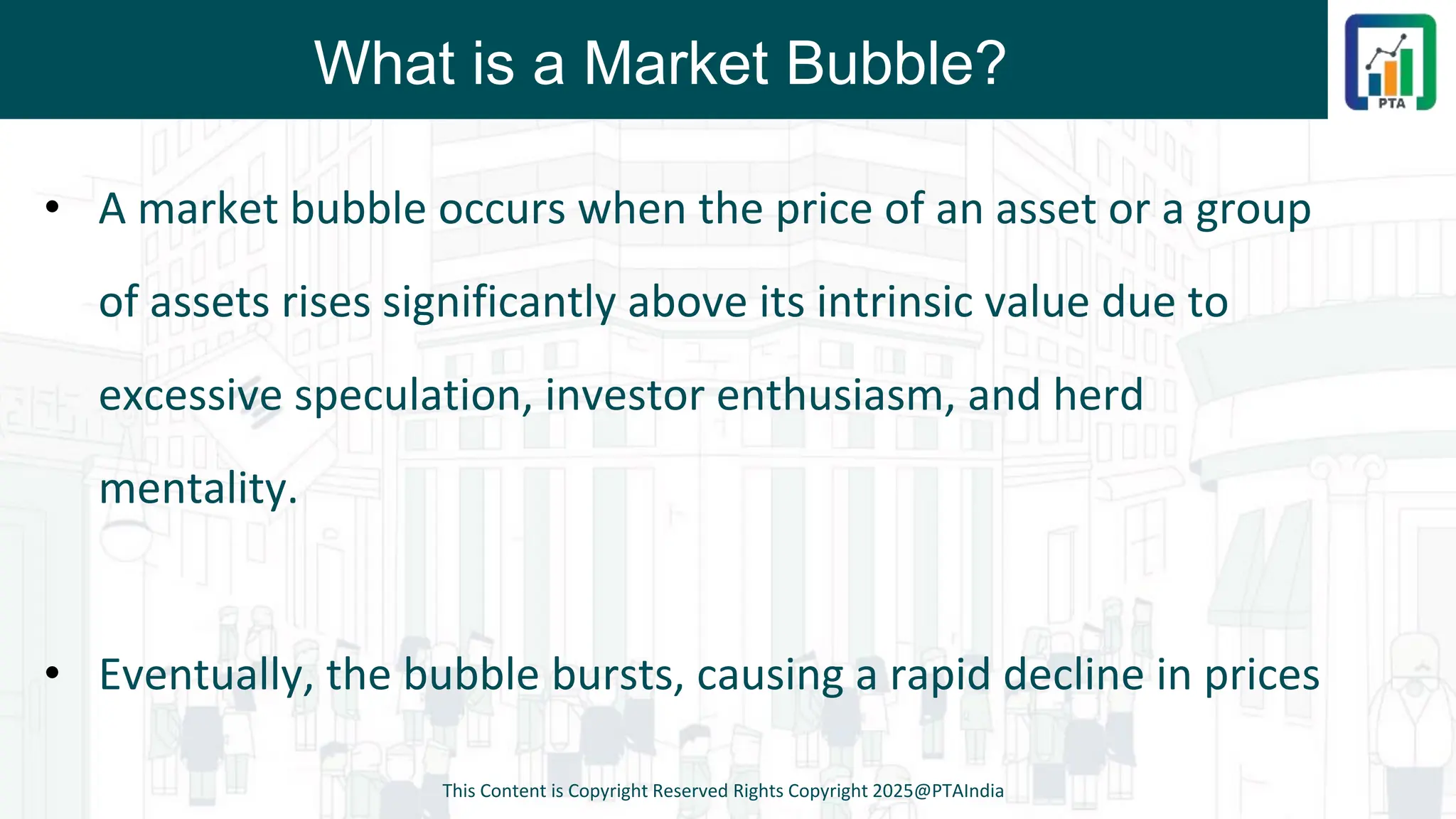 What is a Market Bubble?

PTA

• A market bubble occurs when the price of an asset or a group of assets rises significantly above its intrinsic value due to excessive speculation, investor enthusiasm, and herd mentality.

• Eventually, the bubble bursts, causing a rapid decline in prices

This Content is Copyright Reserved Rights Copyright 2025@PTAIndia